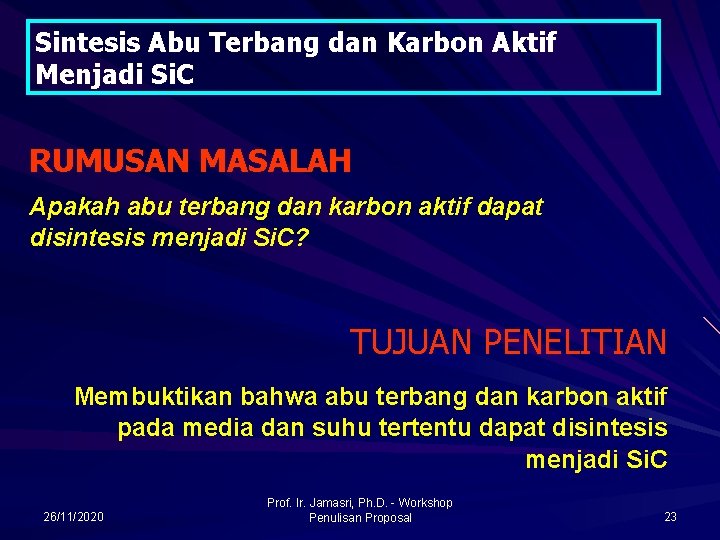 Sintesis Abu Terbang dan Karbon Aktif Menjadi SiC

RUMUSAN MASALAH

Apakah abu terbang dan karbon aktif dapat disintesis menjadi SiC?

TUJUAN PENELITIAN

Membuktikan bahwa abu terbang dan karbon aktif pada media dan suhu tertentu dapat disintesis menjadi SiC

26/11/2020

Prof. Ir. Jamasri, Ph.D. - Workshop Penulisan Proposal

23